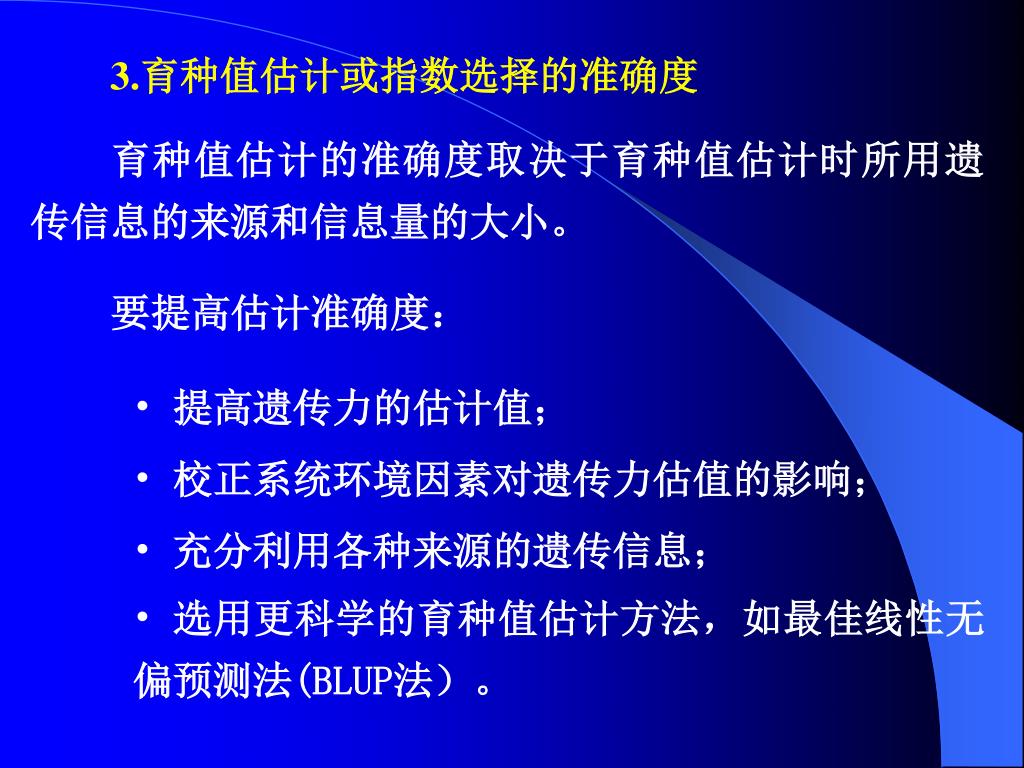 3.育种值估计或指数选择的准确度

育种值估计的准确度取决于育种值估计时所用遗传信息的来源和信息量的大小。

要提高估计准确度：

• 提高遗传力的估计值；

• 校正系统环境因素对遗传力估值的影响；

• 充分利用各种来源的遗传信息；

• 选用更科学的育种值估计方法，如最佳线性无偏预测法(BLUP法）。